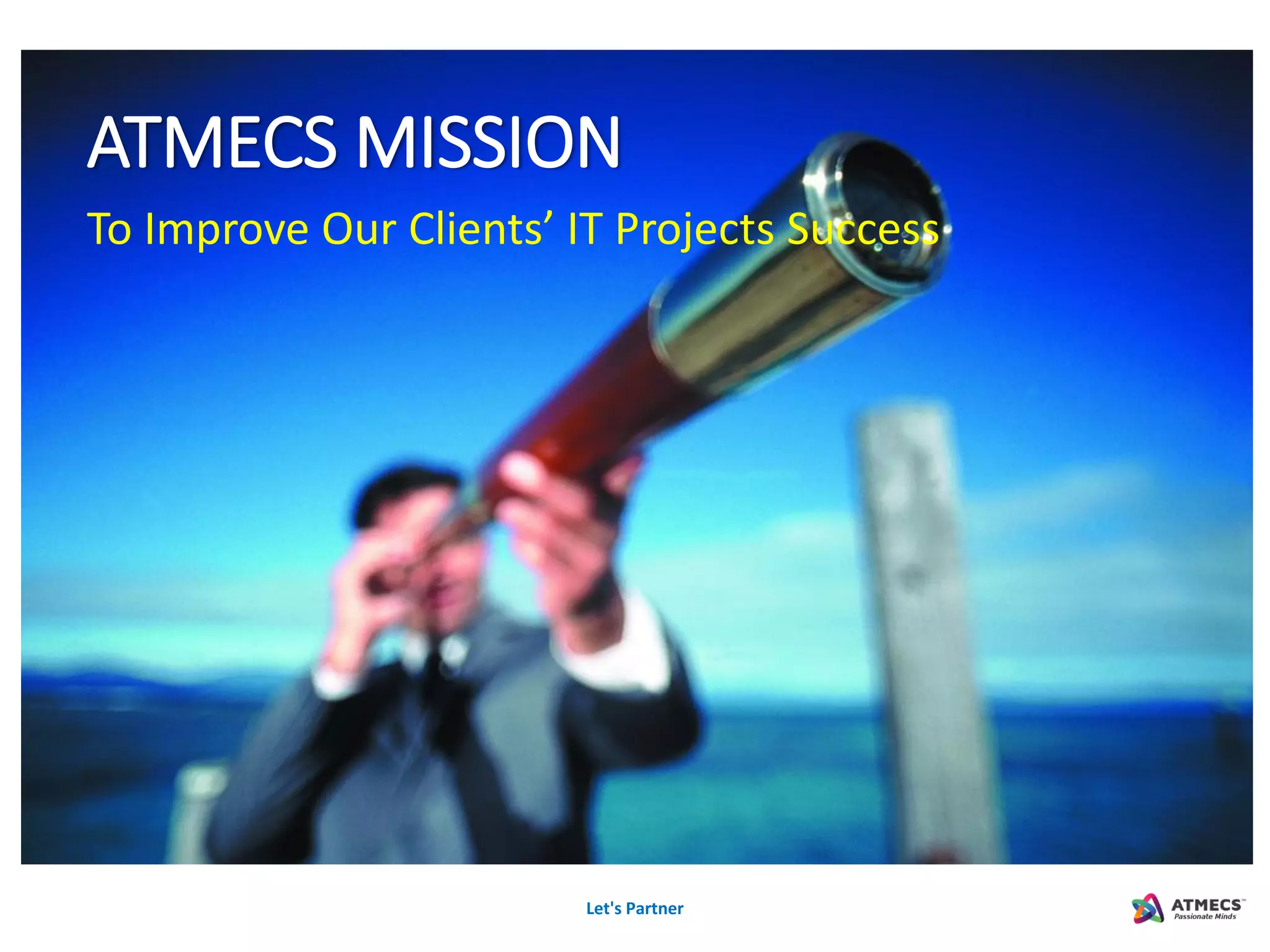 ATMECS MISSION

To Improve Our Clients' IT Projects Success

Let's Partner

ATMECS™
Passionate Minds